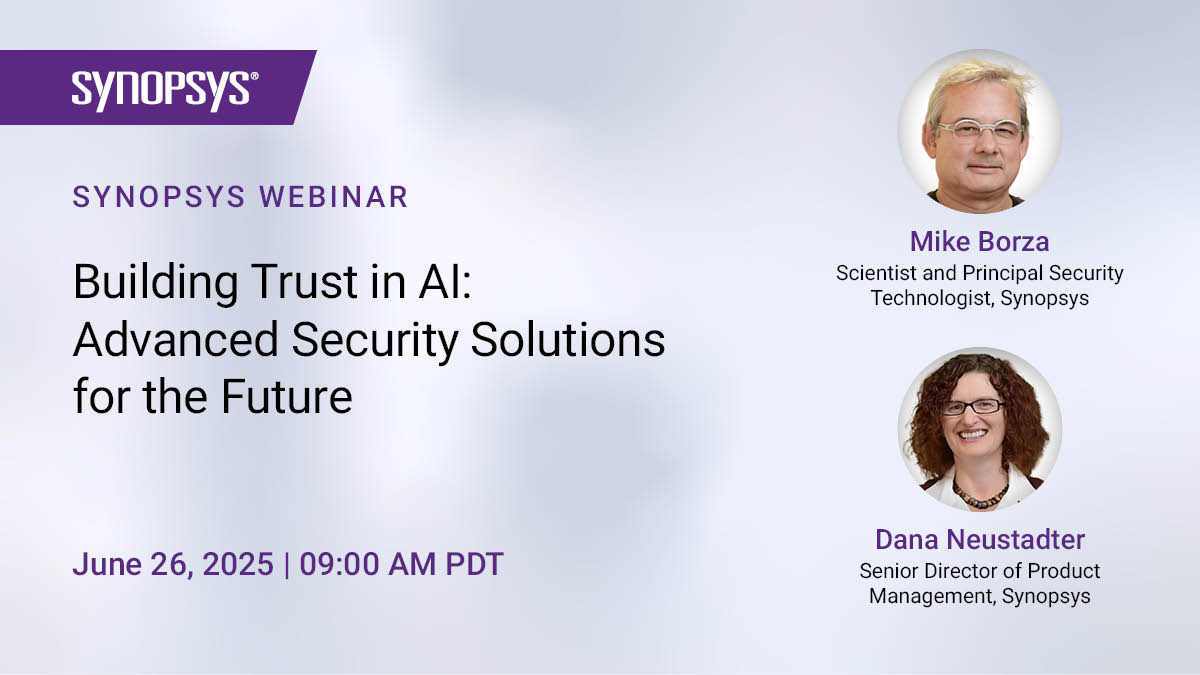 SYNOPSYS®

SYNOPSYS WEBINAR

Building Trust in AI: Advanced Security Solutions for the Future

June 26, 2025 | 09:00 AM PDT

Mike Borza
Scientist and Principal Security Technologist, Synopsys

Dana Neustadter
Senior Director of Product Management, Synopsys